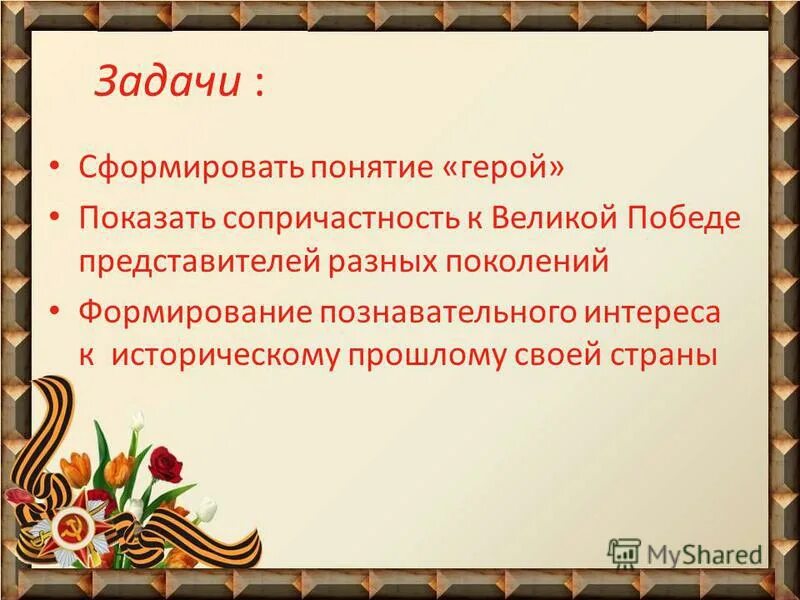 Задачи :

• Сформировать понятие «герой»
• Показать сопричастность к Великой Победе представителей разных поколений
• Формирование познавательного интереса к историческому прошлому своей страны

MyShared